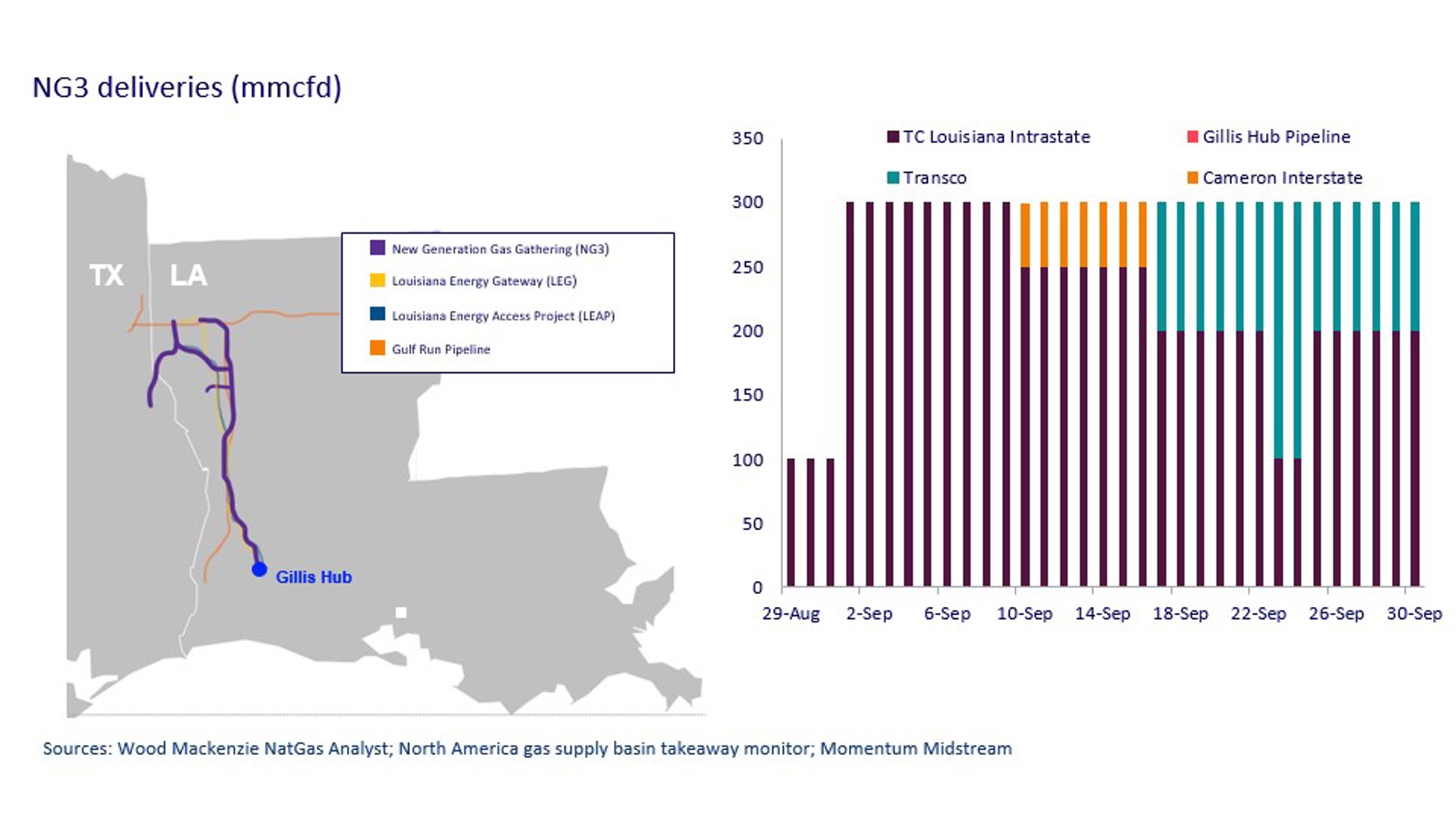 NG3 deliveries (mmcfd)

TX LA

New Generation Gas Gathering (NG3)
Louisiana Energy Gateway (LEG)
Louisiana Energy Access Project (LEAP)
Gulf Run Pipeline

Gillis Hub

TC Louisiana Intrastate
Gillis Hub Pipeline
Transco
Cameron Interstate

350
300
250
200
150
100
50
0

29-Aug 2-Sep 6-Sep 10-Sep 14-Sep 18-Sep 22-Sep 26-Sep 30-Sep

Sources: Wood Mackenzie NatGas Analyst; North America gas supply basin takeaway monitor; Momentum Midstream